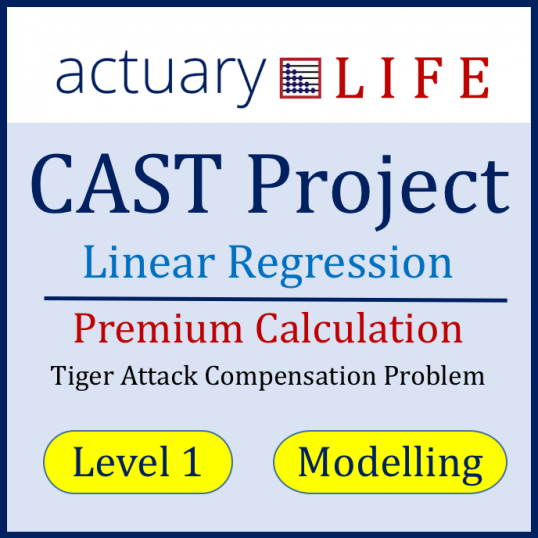 actuary LIFE

CAST Project

Linear Regression

Premium Calculation

Tiger Attack Compensation Problem

Level 1

Modelling